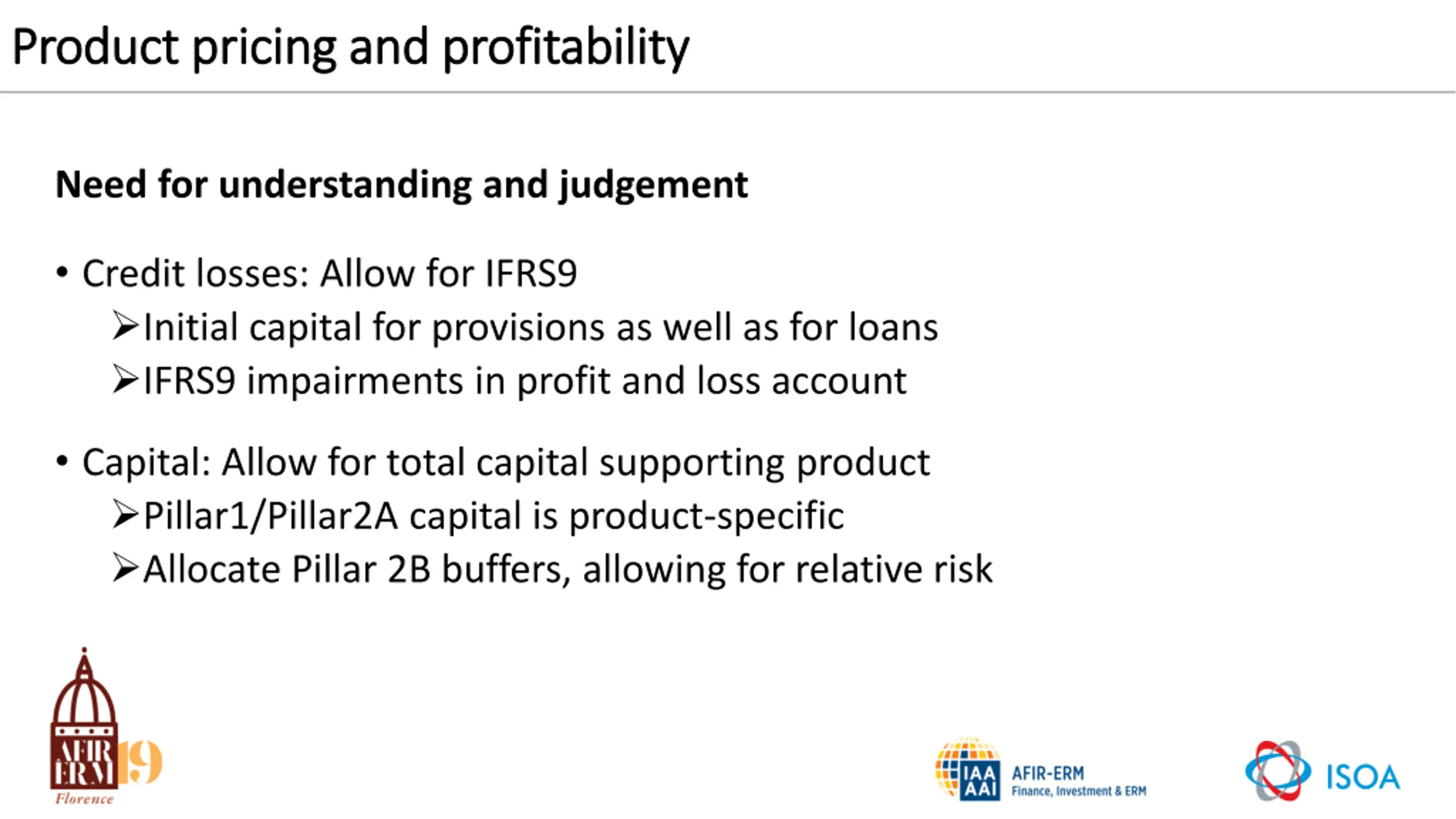 Product pricing and profitability

Need for understanding and judgement

• Credit losses: Allow for IFRS9
➢Initial capital for provisions as well as for loans
➢IFRS9 impairments in profit and loss account

• Capital: Allow for total capital supporting product
➢Pillar1/Pillar2A capital is product-specific
➢Allocate Pillar 2B buffers, allowing for relative risk

AFIR ERM 19 Florence

IAA AAI AFIR-ERM Finance, Investment & ERM

ISOA